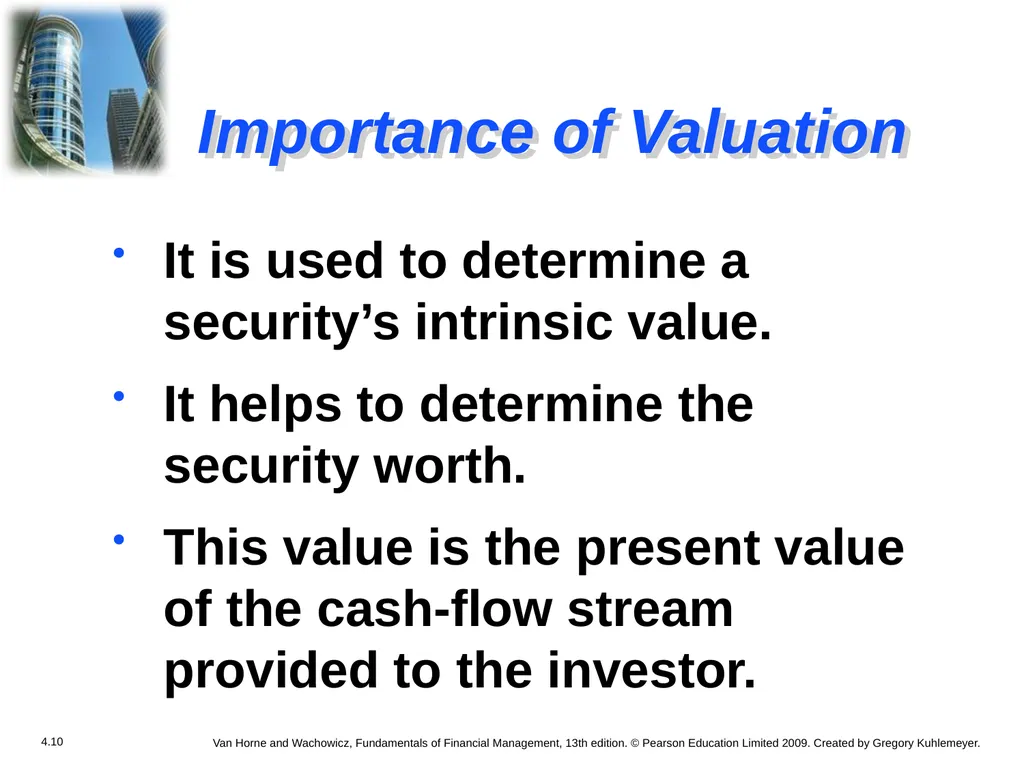 Importance of Valuation

• It is used to determine a security's intrinsic value.

• It helps to determine the security worth.

• This value is the present value of the cash-flow stream provided to the investor.

4.10

Van Horne and Wachowicz, Fundamentals of Financial Management, 13th edition. © Pearson Education Limited 2009. Created by Gregory Kuhlemeyer.